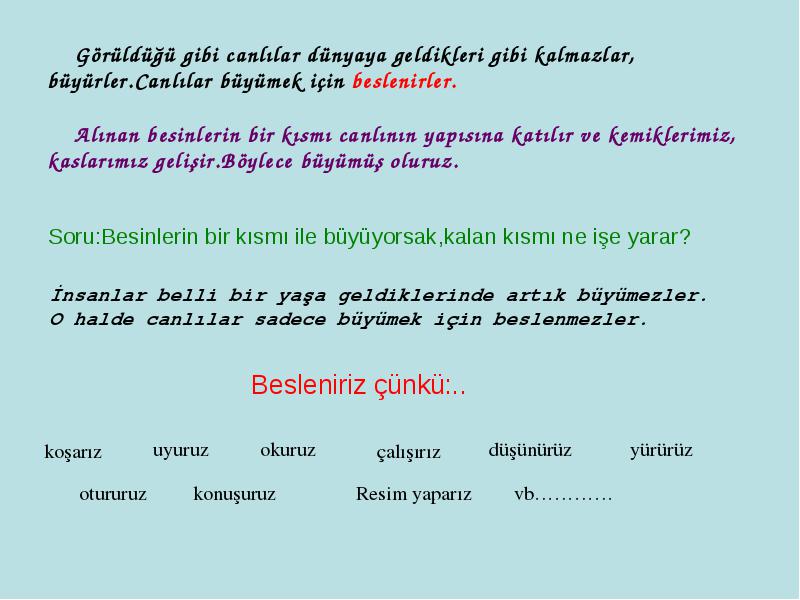 Görüldüğü gibi canlılar dünyaya geldikleri gibi kalmazlar, büyürler.Canlılar büyümek için beslenirler.

Alınan besinlerin bir kısmı canlının yapısına katılır ve kemiklerimiz, kaslarımız gelişir.Böylece büyümüş oluruz.

Soru:Besinlerin bir kısmı ile büyüyorsak,kalan kısmı ne işe yarar?

İnsanlar belli bir yaşa geldiklerinde artık büyümezler. O halde canlılar sadece büyümek için beslenmezler.

Besleniriz çünkü:..

koşarız uyuruz okuruz çalışırız düşünürüz yürürüz

otururuz konuşuruz Resim yaparız vb…………